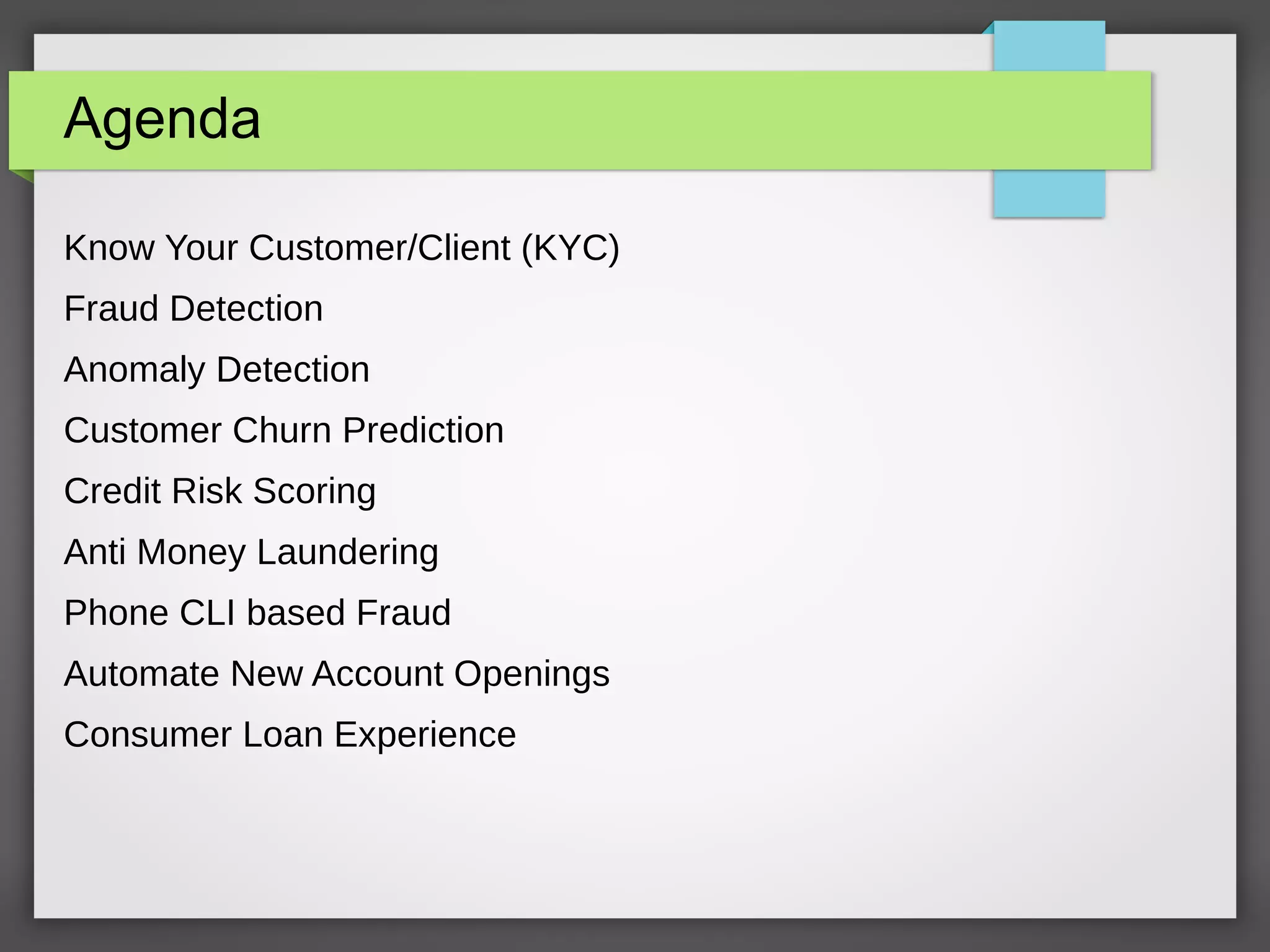 Agenda

Know Your Customer/Client (KYC)

Fraud Detection

Anomaly Detection

Customer Churn Prediction

Credit Risk Scoring

Anti Money Laundering

Phone CLI based Fraud

Automate New Account Openings

Consumer Loan Experience